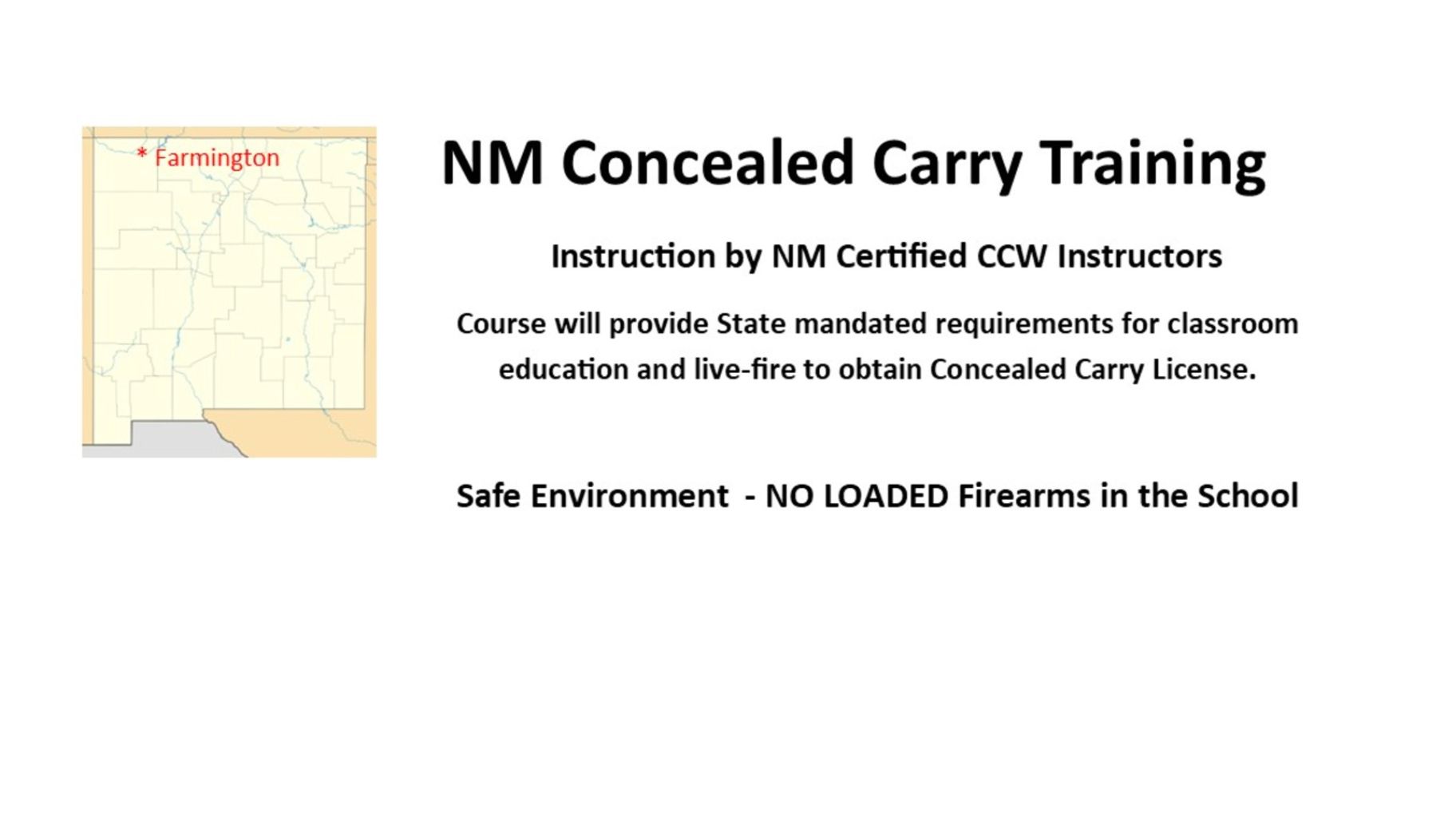 * Farmington

NM Concealed Carry Training

Instruction by NM Certified CCW Instructors

Course will provide State mandated requirements for classroom education and live-fire to obtain Concealed Carry License.

Safe Environment - NO LOADED Firearms in the School